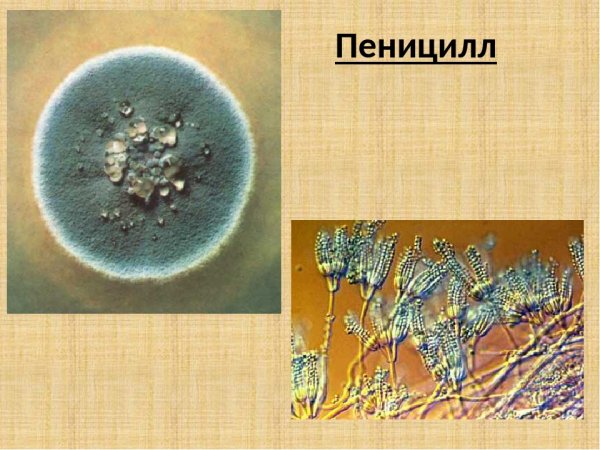 Пеницилл